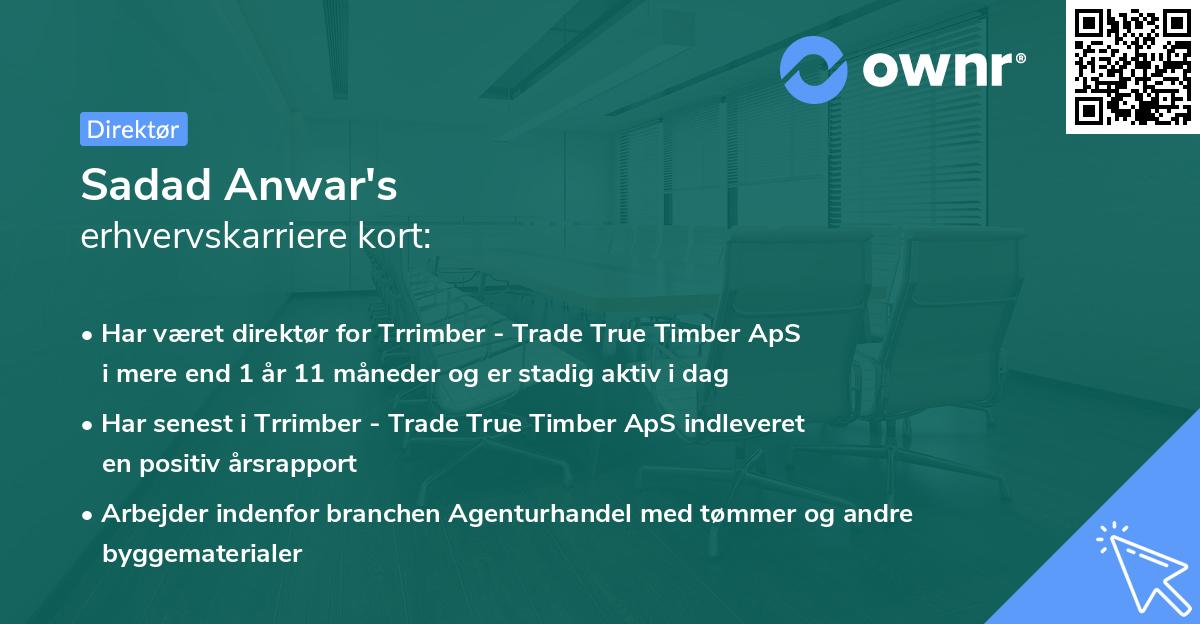 ownr®

Direktør

Sadad Anwar's
erhvervskarriere kort:

• Har været direktør for Trrimber - Trade True Timber ApS i mere end 1 år 11 måneder og er stadig aktiv i dag

• Har senest i Trrimber - Trade True Timber ApS indleveret en positiv årsrapport

• Arbejder indenfor branchen Agenturhandel med tømmer og andre byggematerialer